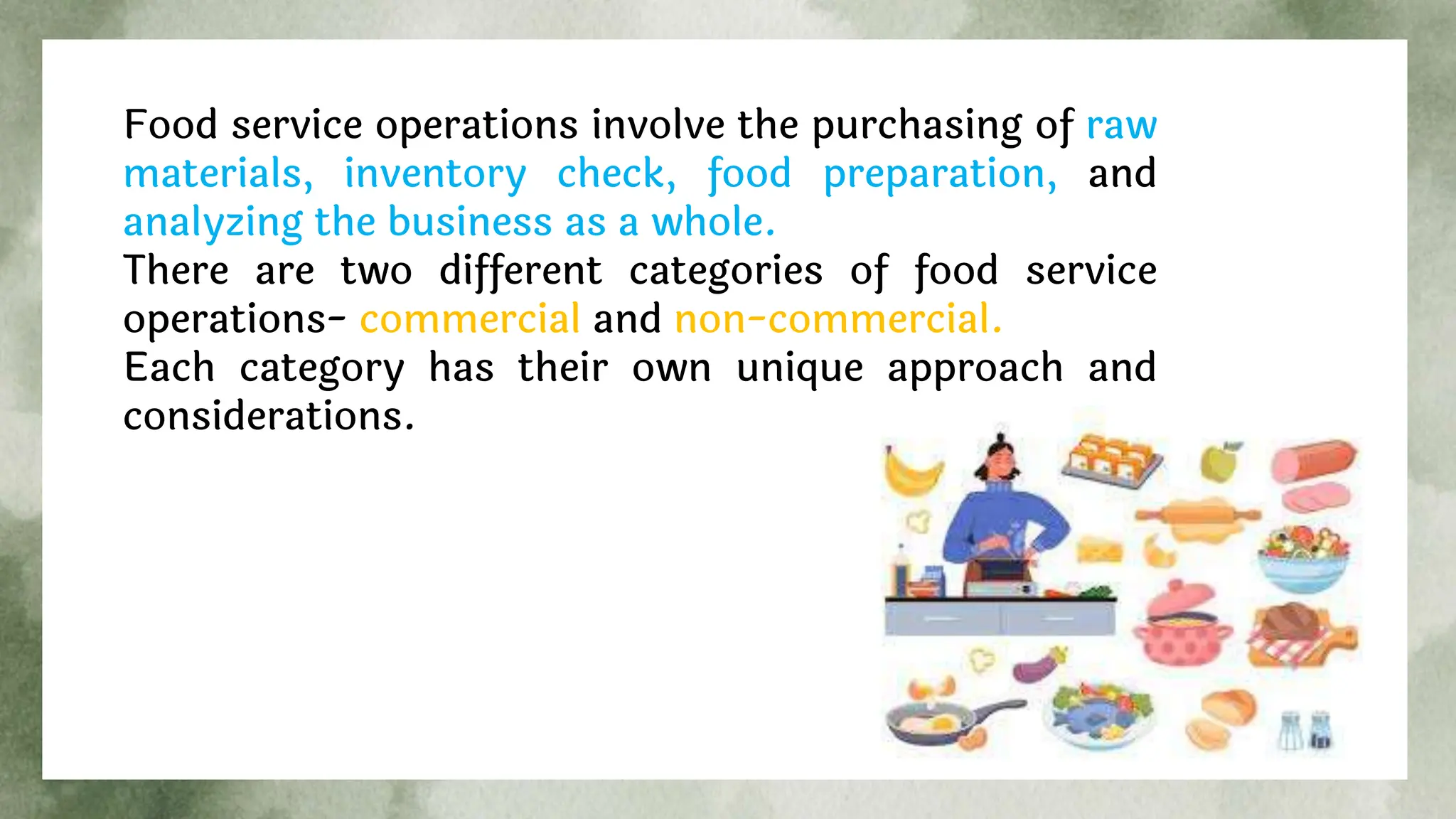 Food service operations involve the purchasing of raw materials, inventory check, food preparation, and analyzing the business as a whole.
There are two different categories of food service operations- commercial and non-commercial.
Each category has their own unique approach and considerations.